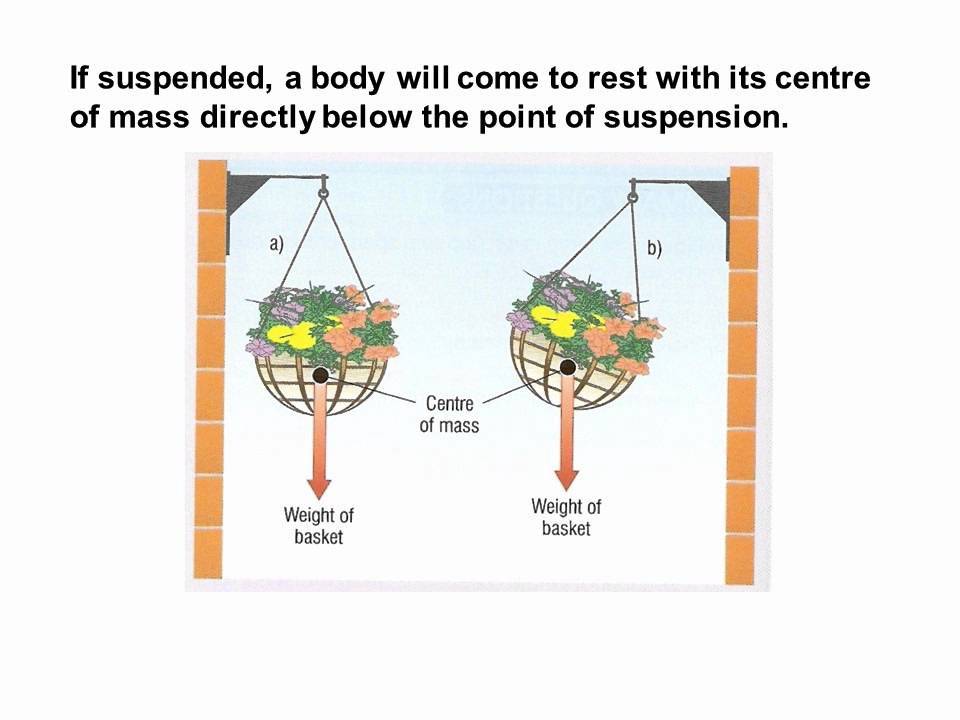 If suspended, a body will come to rest with its centre of mass directly below the point of suspension.

a)

b)

Centre of mass

Weight of basket

Weight of basket